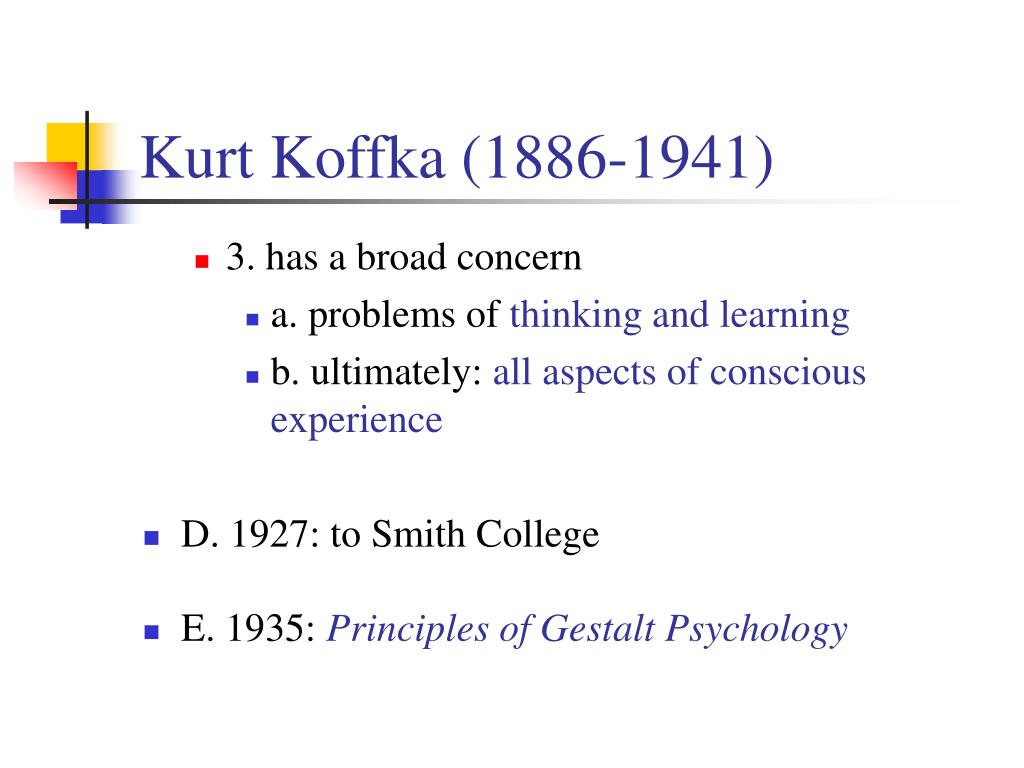 Kurt Koffka (1886-1941)

3. has a broad concern

a. problems of thinking and learning

b. ultimately: all aspects of conscious experience

D. 1927: to Smith College

E. 1935: Principles of Gestalt Psychology